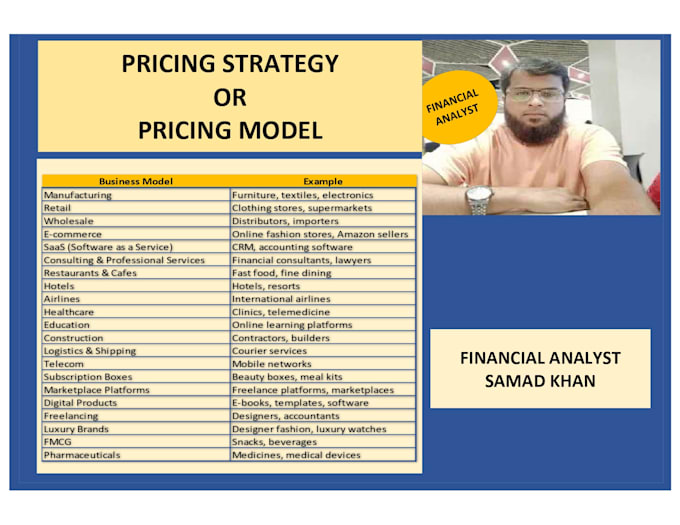 PRICING STRATEGY
OR
PRICING MODEL

FINANCIAL ANALYST

| Business Model | Example |
|---|---|
| Manufacturing | Furniture, textiles, electronics |
| Retail | Clothing stores, supermarkets |
| Wholesale | Distributors, importers |
| E-commerce | Online fashion stores, Amazon sellers |
| SaaS (Software as a Service) | CRM, accounting software |
| Consulting & Professional Services | Financial consultants, lawyers |
| Restaurants & Cafes | Fast food, fine dining |
| Hotels | Hotels, resorts |
| Airlines | International airlines |
| Healthcare | Clinics, telemedicine |
| Education | Online learning platforms |
| Construction | Contractors, builders |
| Logistics & Shipping | Courier services |
| Telecom | Mobile networks |
| Subscription Boxes | Beauty boxes, meal kits |
| Marketplace Platforms | Freelance platforms, marketplaces |
| Digital Products | E-books, templates, software |
| Freelancing | Designers, accountants |
| Luxury Brands | Designer fashion, luxury watches |
| FMCG | Snacks, beverages |
| Pharmaceuticals | Medicines, medical devices |

FINANCIAL ANALYST
SAMAD KHAN